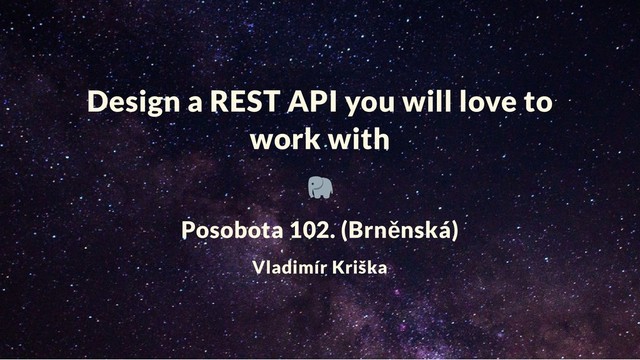 Design a REST API you will love to work with

Posobota 102. (Brněnská)

Vladimír Kriška